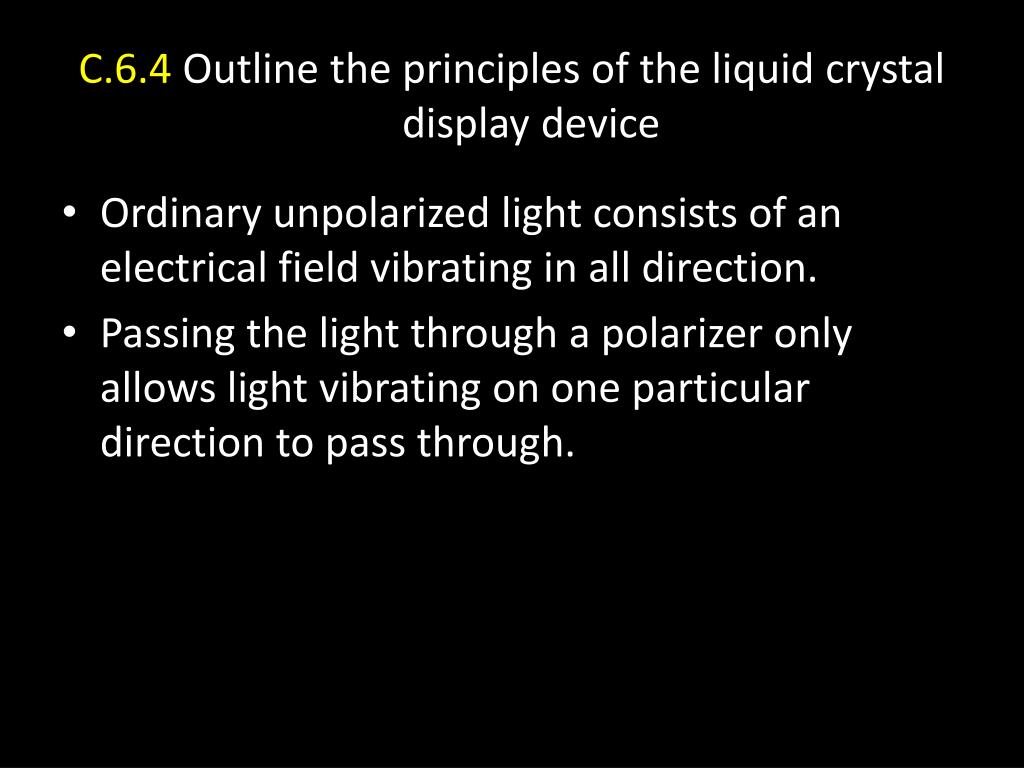 C.6.4 Outline the principles of the liquid crystal display device

• Ordinary unpolarized light consists of an electrical field vibrating in all direction.
• Passing the light through a polarizer only allows light vibrating on one particular direction to pass through.